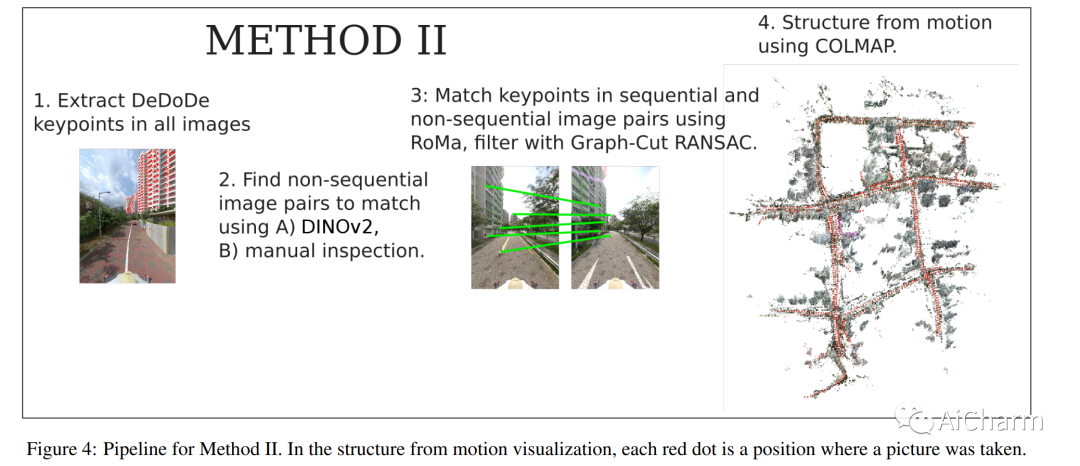 METHOD II

1. Extract DeDoDe keypoints in all images

2. Find non-sequential image pairs to match using A) DINOv2, B) manual inspection.

3: Match keypoints in sequential and non-sequential image pairs using RoMa, filter with Graph-Cut RANSAC.

4. Structure from motion using COLMAP.

AiCharm

Figure 4: Pipeline for Method II. In the structure from motion visualization, each red dot is a position where a picture was taken.